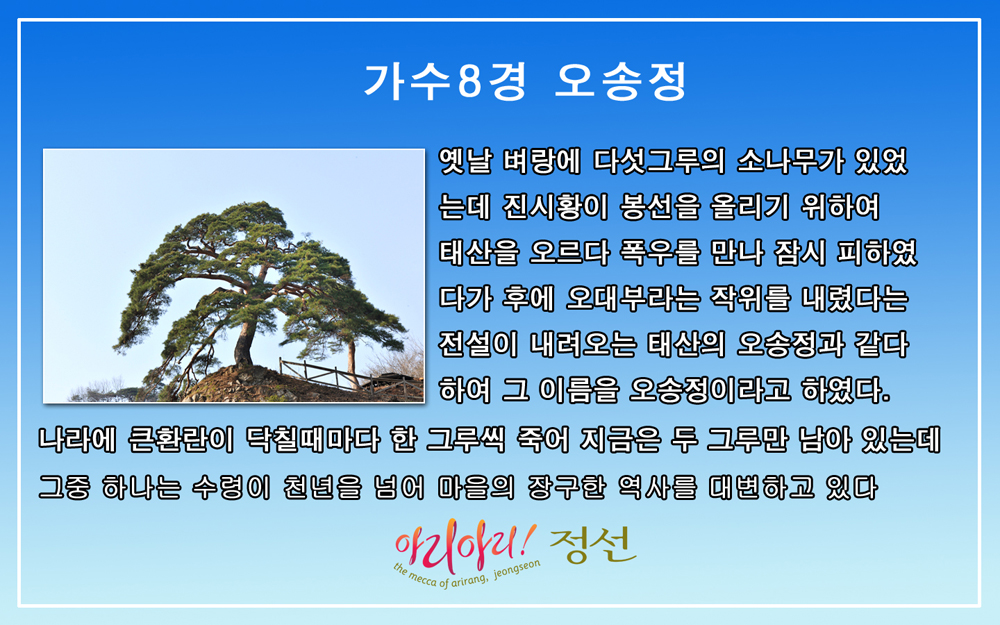 가수8경 오송정

옛날 벼랑에 다섯그루의 소나무가 있었는데 진시황이 봉선을 올리기 위하여 태산을 오르다 폭우를 만나 잠시 피하였다가 후에 오대부라는 작위를 내렸다는 전설이 내려오는 태산의 오송정과 같다 하여 그 이름을 오송정이라고 하였다.
나라에 큰환란이 닥칠때마다 한 그루씩 죽어 지금은 두 그루만 남아 있는데 그중 하나는 수령이 천년을 넘어 마을의 장구한 역사를 대변하고 있다

아리아리! 정선
the mecca of arirang, jeongseon